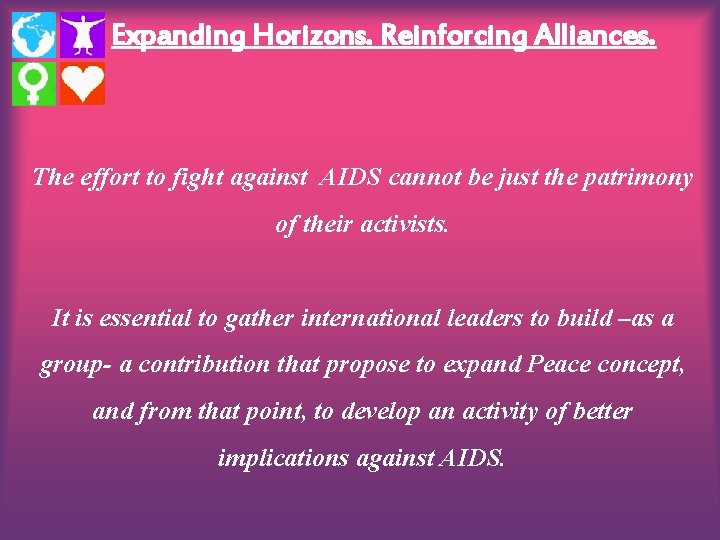 Expanding Horizons. Reinforcing Alliances.

The effort to fight against AIDS cannot be just the patrimony of their activists.

It is essential to gather international leaders to build –as a group- a contribution that propose to expand Peace concept, and from that point, to develop an activity of better implications against AIDS.